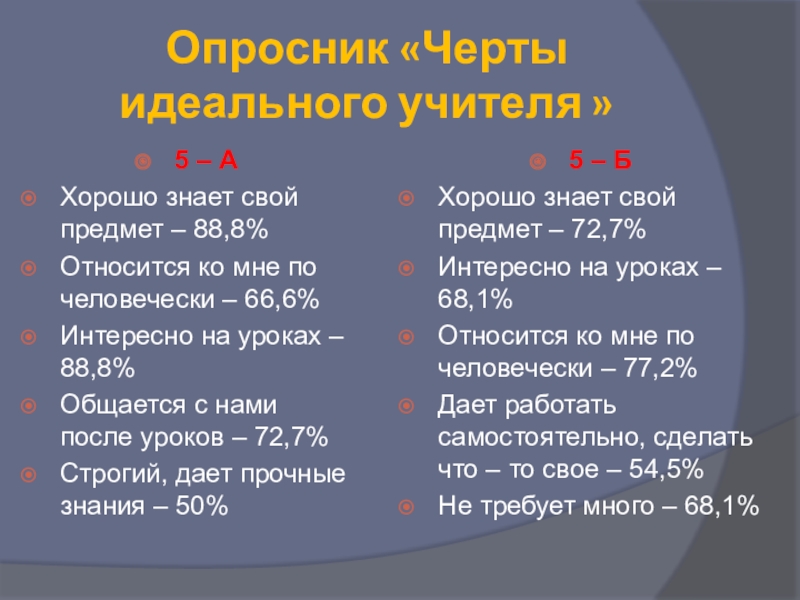 Опросник «Черты идеального учителя »

5 – А

Хорошо знает свой предмет – 88,8%

Относится ко мне по человечески – 66,6%

Интересно на уроках – 88,8%

Общается с нами после уроков – 72,7%

Строгий, дает прочные знания – 50%

5 – Б

Хорошо знает свой предмет – 72,7%

Интересно на уроках – 68,1%

Относится ко мне по человечески – 77,2%

Дает работать самостоятельно, сделать что – то свое – 54,5%

Не требует много – 68,1%